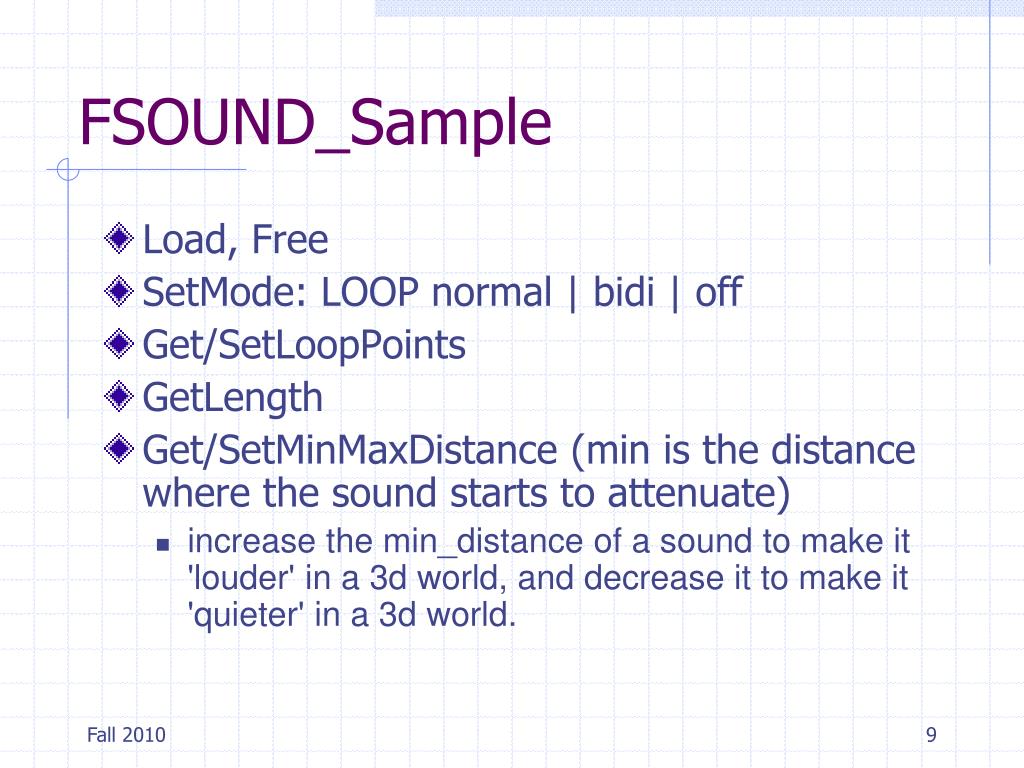 FSOUND_Sample

Load, Free
SetMode: LOOP normal | bidi | off
Get/SetLoopPoints
GetLength
Get/SetMinMaxDistance (min is the distance where the sound starts to attenuate)
increase the min_distance of a sound to make it 'louder' in a 3d world, and decrease it to make it 'quieter' in a 3d world.

Fall 2010

9